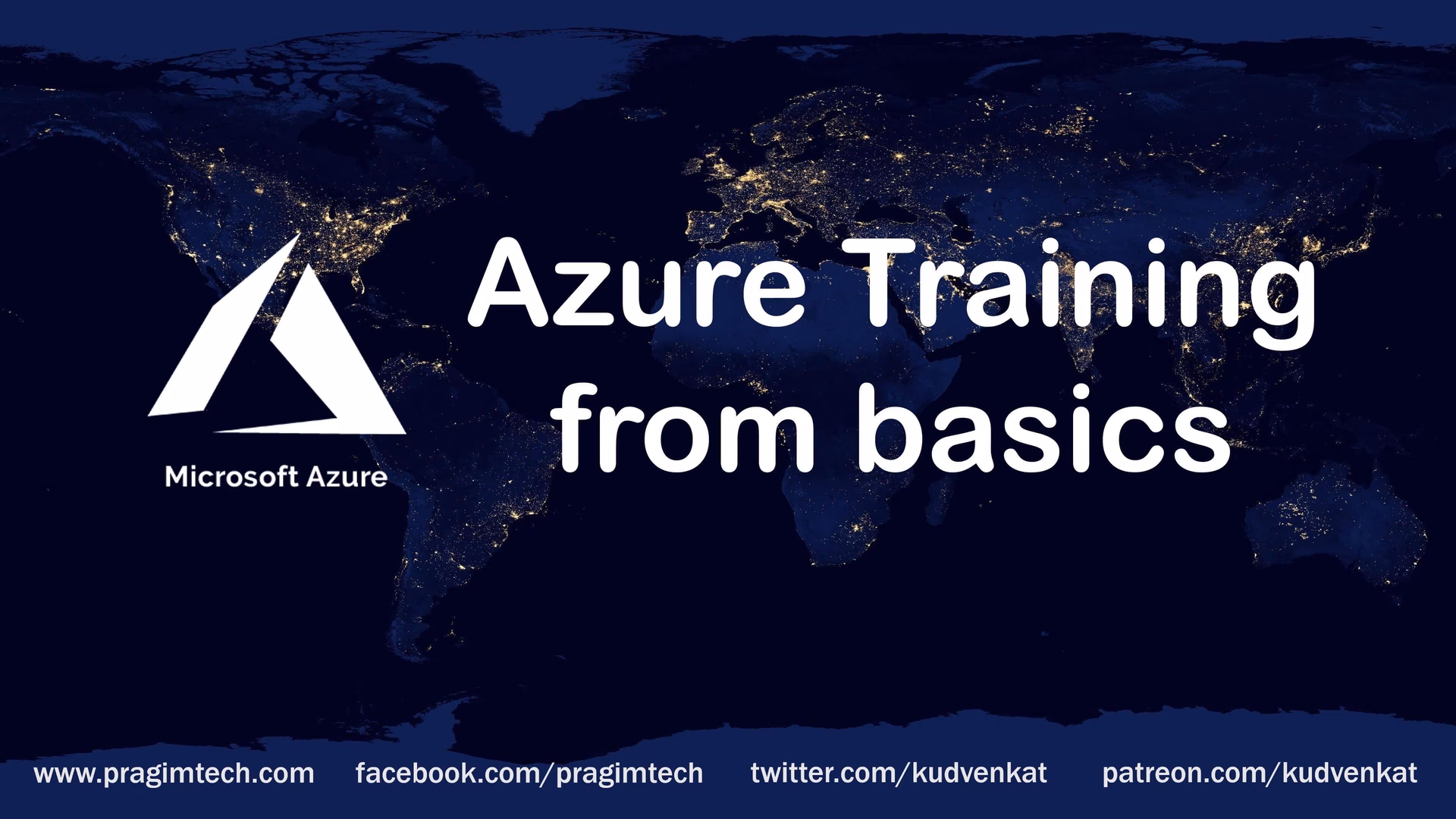 Microsoft Azure

Azure Training from basics

www.pragimtech.com facebook.com/pragimtech twitter.com/kudvenkat patreon.com/kudvenkat